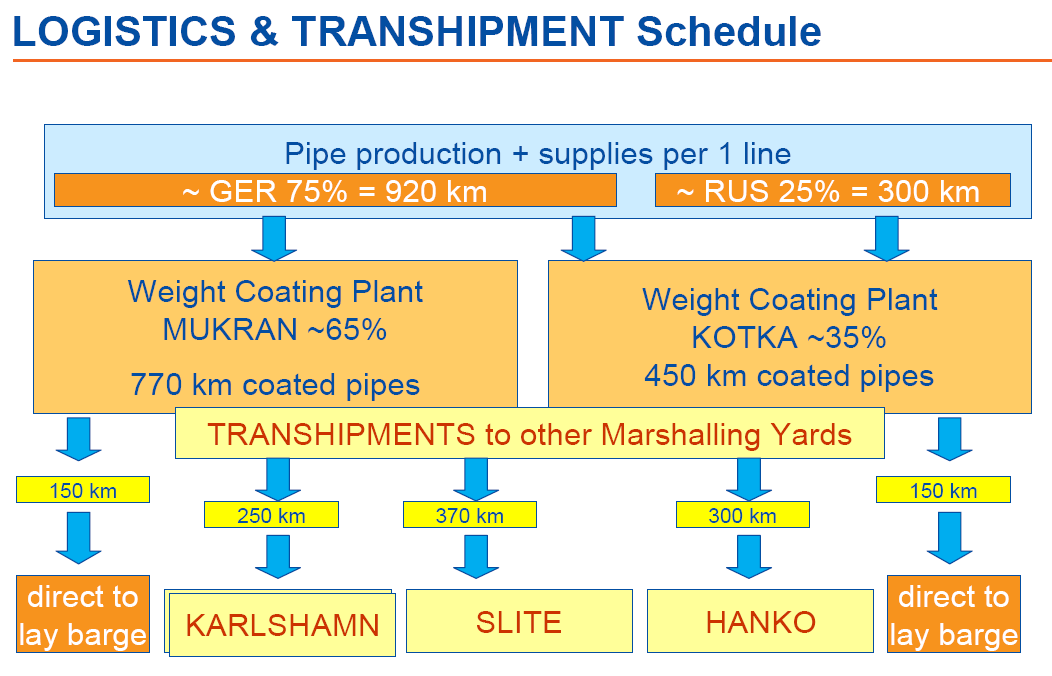 LOGISTICS & TRANSHIPMENT Schedule

Pipe production + supplies per 1 line

~ GER 75% = 920 km

~ RUS 25% = 300 km

Weight Coating Plant
MUKRAN ~65%

770 km coated pipes

Weight Coating Plant
KOTKA ~35%
450 km coated pipes

TRANSHIPMENTS to other Marshalling Yards

150 km

250 km

370 km

300 km

150 km

direct to lay barge

KARLSHAMN

SLITE

HANKO

direct to lay barge